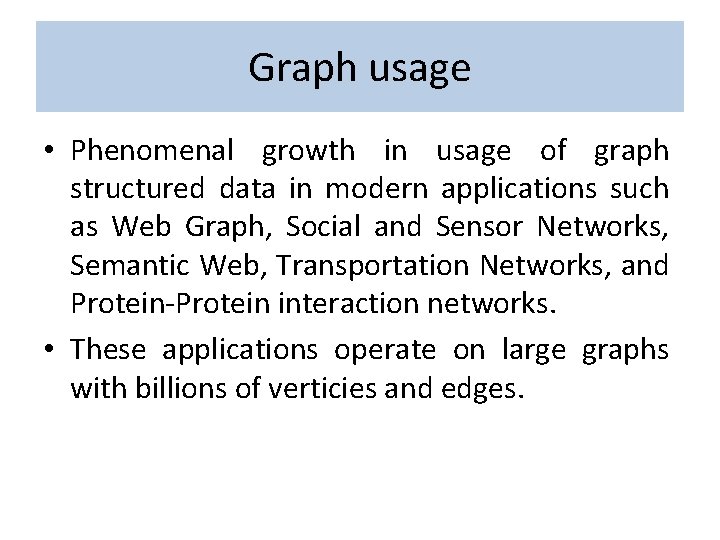 Graph usage

• Phenomenal growth in usage of graph structured data in modern applications such as Web Graph, Social and Sensor Networks, Semantic Web, Transportation Networks, and Protein-Protein interaction networks.

• These applications operate on large graphs with billions of verticies and edges.